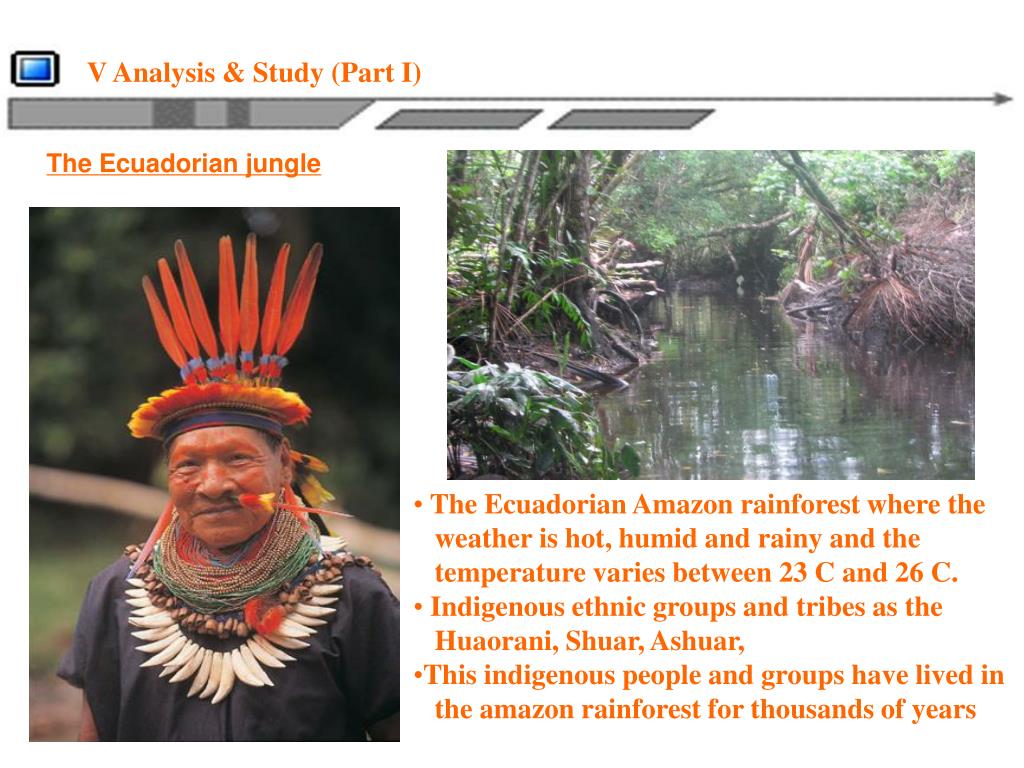 V Analysis & Study (Part I)

The Ecuadorian jungle

• The Ecuadorian Amazon rainforest where the weather is hot, humid and rainy and the temperature varies between 23 C and 26 C.
• Indigenous ethnic groups and tribes as the Huaorani, Shuar, Ashuar,
•This indigenous people and groups have lived in the amazon rainforest for thousands of years